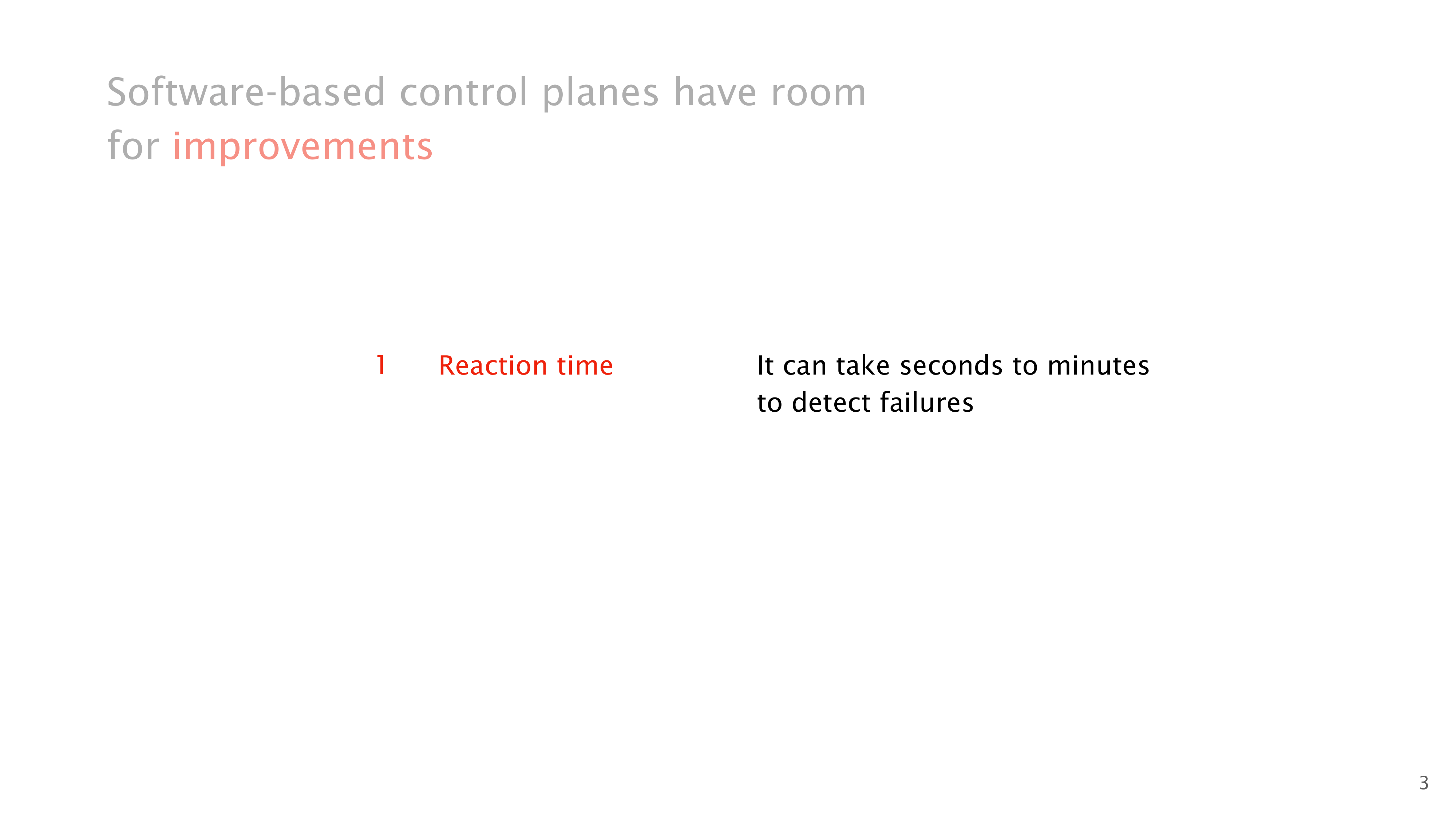 Software-based control planes have room for improvements

1 Reaction time It can take seconds to minutes to detect failures

3